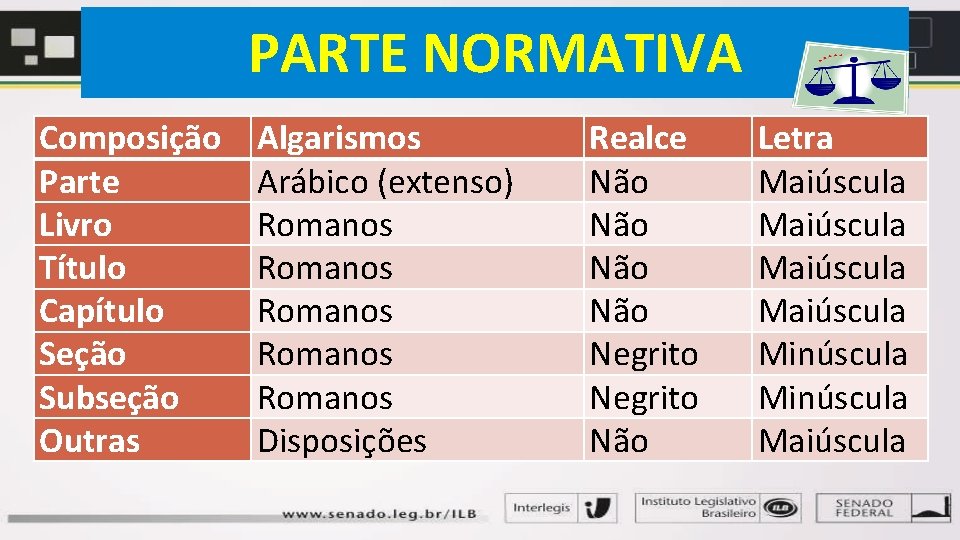 PARTE NORMATIVA

| Composição | Algarismos | Realce | Letra |
|---|---|---|---|
| Parte | Arábico (extenso) | Não | Maiúscula |
| Livro | Romanos | Não | Maiúscula |
| Título | Romanos | Não | Maiúscula |
| Capítulo | Romanos | Não | Maiúscula |
| Seção | Romanos | Negrito | Minúscula |
| Subseção | Romanos | Negrito | Minúscula |
| Outras | Disposições | Não | Maiúscula |

www.senado.leg.br/ILB

Interlegis

Instituto Legislativo Brasileiro ILB

SENADO FEDERAL